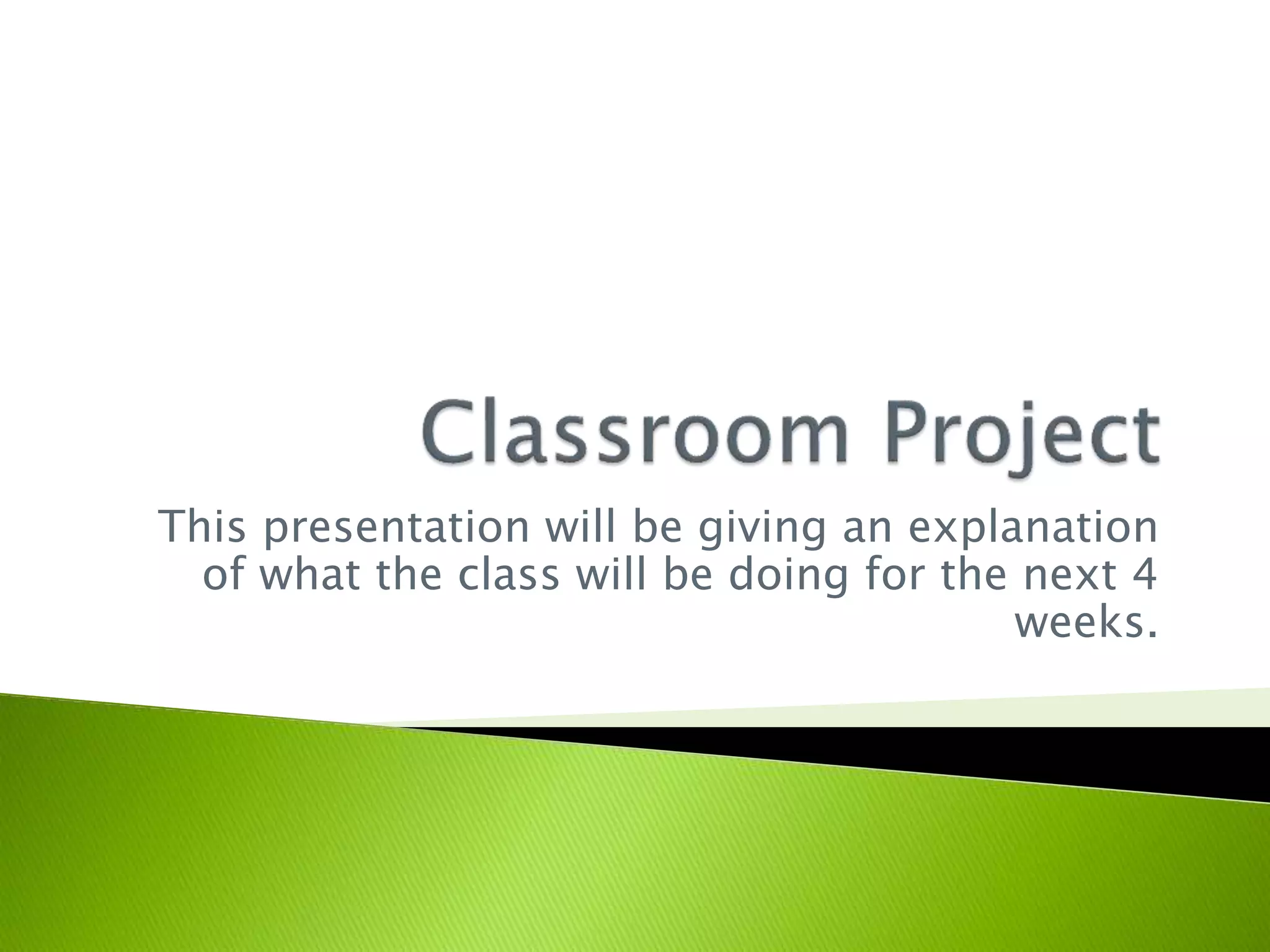 Classroom Project

This presentation will be giving an explanation of what the class will be doing for the next 4 weeks.